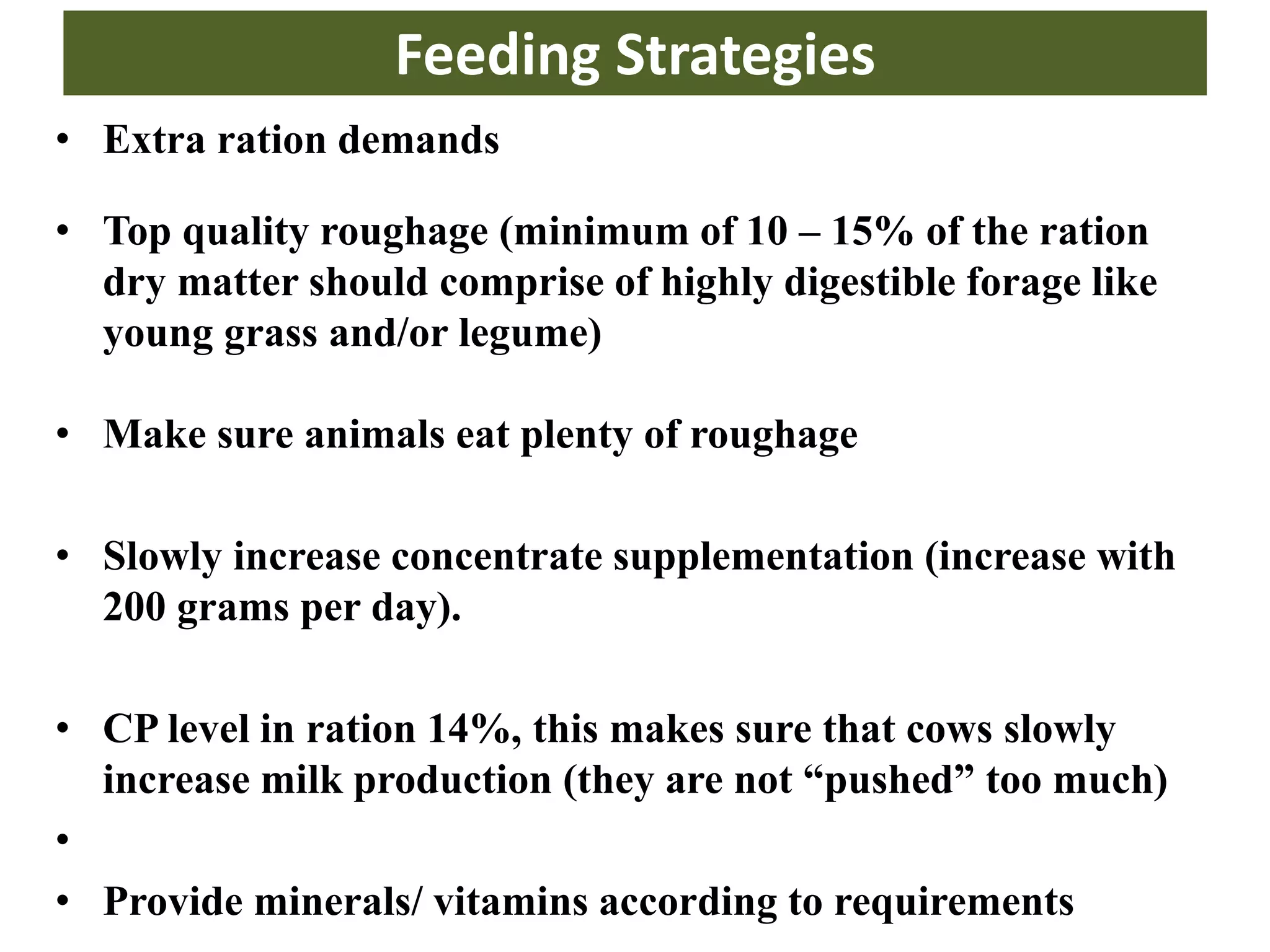 Feeding Strategies

• Extra ration demands

• Top quality roughage (minimum of 10 – 15% of the ration dry matter should comprise of highly digestible forage like young grass and/or legume)

• Make sure animals eat plenty of roughage

• Slowly increase concentrate supplementation (increase with 200 grams per day).

• CP level in ration 14%, this makes sure that cows slowly increase milk production (they are not “pushed” too much)

•

• Provide minerals/ vitamins according to requirements